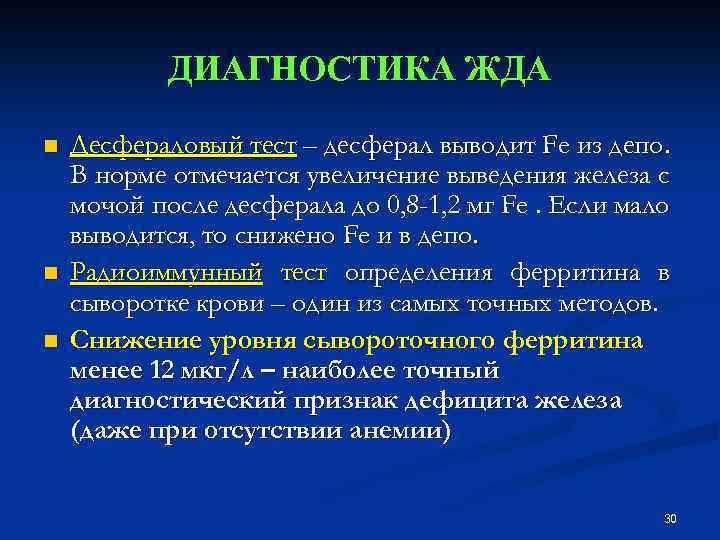 ДИАГНОСТИКА ЖДА

Десфераловый тест – десферал выводит Fe из депо. В норме отмечается увеличение выведения железа с мочой после десферала до 0,8-1,2 мг Fe . Если мало выводится, то снижено Fe и в депо.

Радиоиммунный тест определения ферритина в сыворотке крови – один из самых точных методов.

Снижение уровня сывороточного ферритина менее 12 мкг/л – наиболее точный диагностический признак дефицита железа (даже при отсутствии анемии)

30